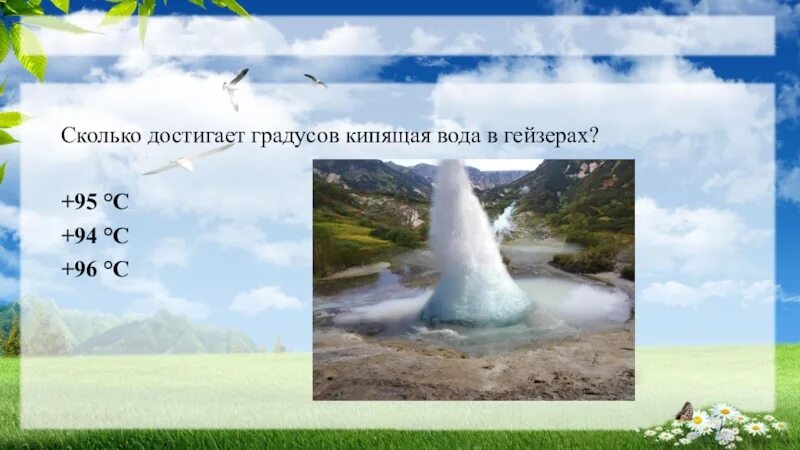 Сколько достигает градусов кипящая вода в гейзерах?

+95 °C
+94 °C
+96 °C